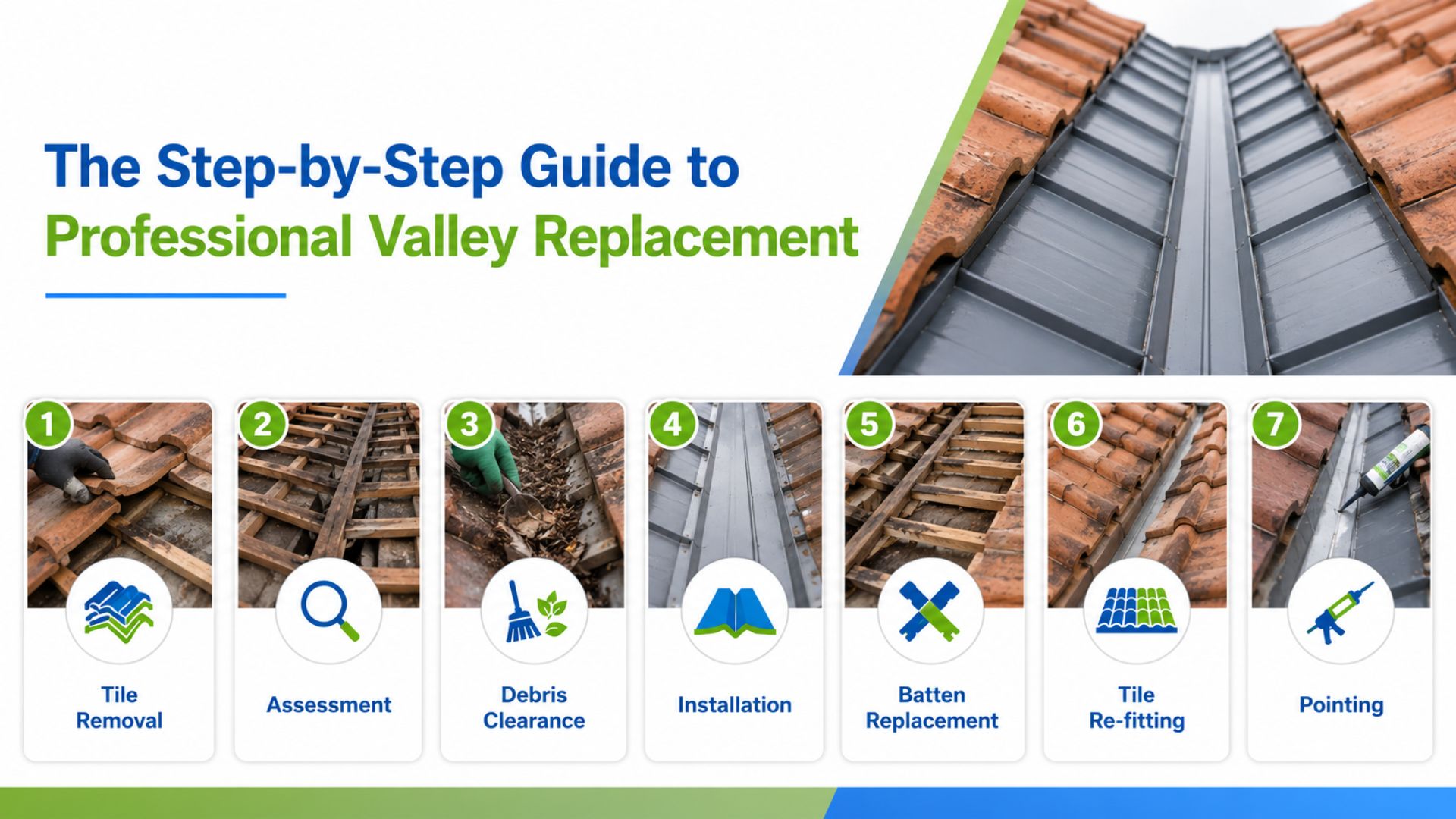 The Step-by-Step Guide to
Professional Valley Replacement

1
Tile Removal

2
Assessment

3
Debris Clearance

4
Installation

5
Batten Replacement

6
Tile Re-fitting

7
Pointing